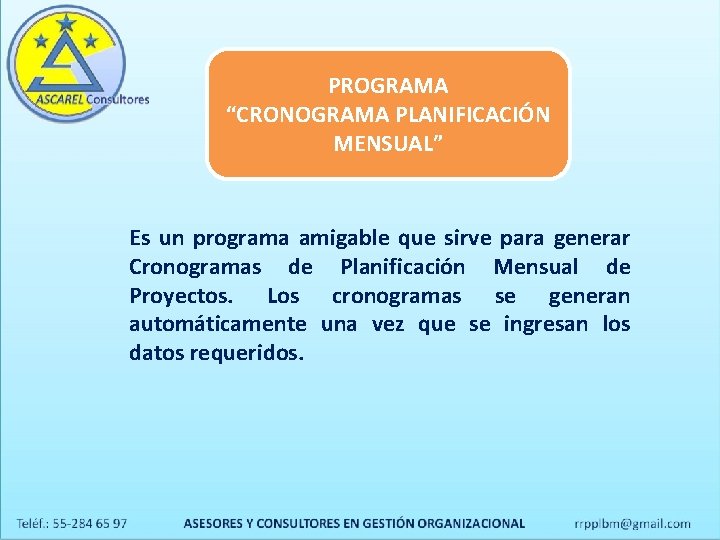 ASCAREL Consultores

PROGRAMA
“CRONOGRAMA PLANIFICACIÓN MENSUAL”

Es un programa amigable que sirve para generar Cronogramas de Planificación Mensual de Proyectos. Los cronogramas se generan automáticamente una vez que se ingresan los datos requeridos.

Teléf.: 55-284 65 97 ASESORES Y CONSULTORES EN GESTIÓN ORGANIZACIONAL rrpplbm@gmail.com